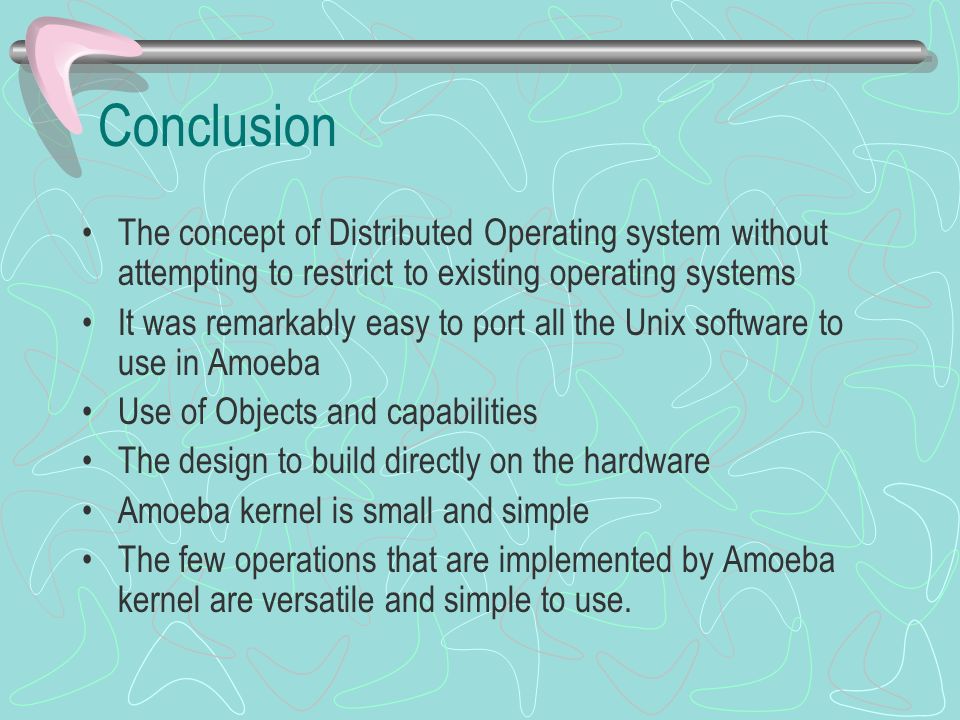 Conclusion

• The concept of Distributed Operating system without attempting to restrict to existing operating systems
• It was remarkably easy to port all the Unix software to use in Amoeba
• Use of Objects and capabilities
• The design to build directly on the hardware
• Amoeba kernel is small and simple
• The few operations that are implemented by Amoeba kernel are versatile and simple to use.